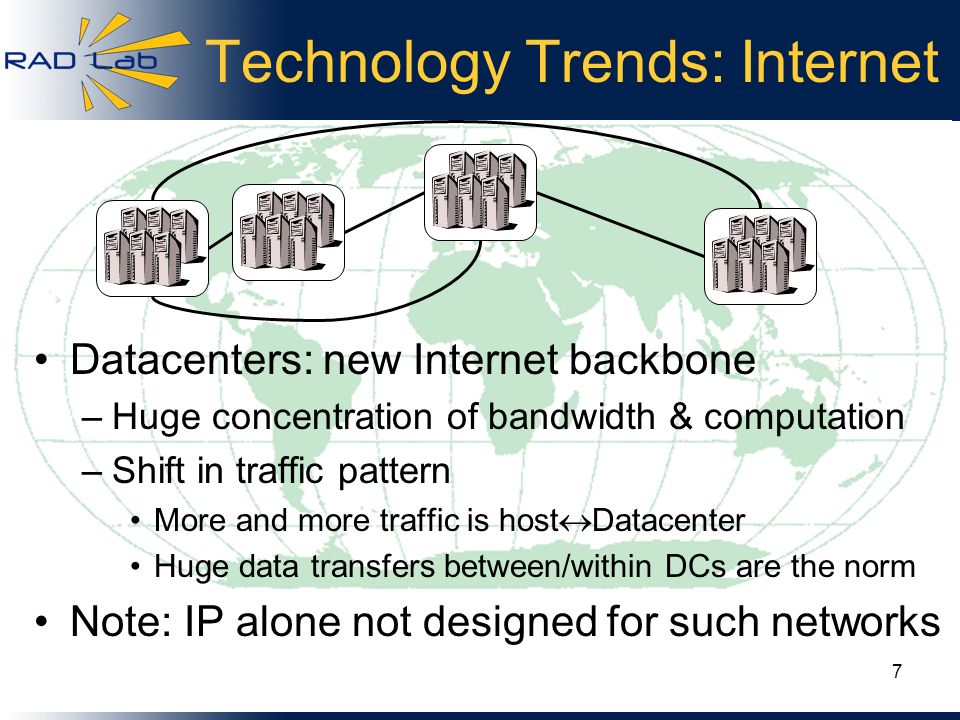 RAD Lab

Technology Trends: Internet

• Datacenters: new Internet backbone
– Huge concentration of bandwidth & computation
– Shift in traffic pattern
• More and more traffic is host$\leftrightarrow$Datacenter
• Huge data transfers between/within DCs are the norm
• Note: IP alone not designed for such networks

7